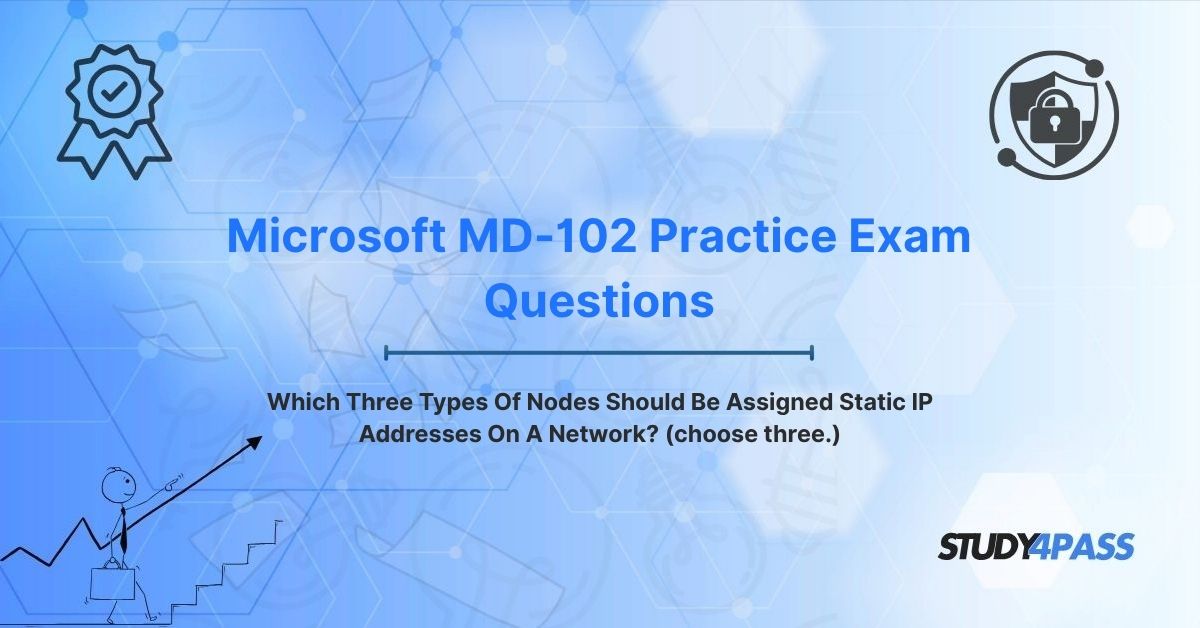 Microsoft MD-102 Practice Exam Questions

Which Three Types Of Nodes Should Be Assigned Static IP Addresses On A Network? (choose three.)

STUDY4PASS